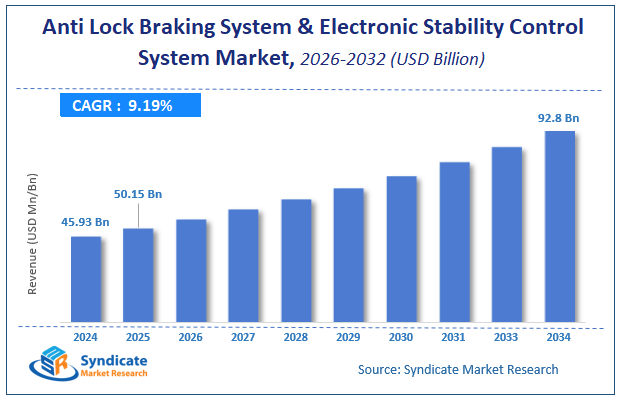 Anti Lock Braking System & Electronic Stability Control System Market, 2026-2032 (USD Billion)

CAGR : 9.19%

Revenue (USD Mn/Bn)

45.93 Bn
50.15 Bn
92.8 Bn

2024
2025
2026
2027
2028
2029
2030
2031
2033
2034

Syndicate
Market Research

Source: Syndicate Market Research